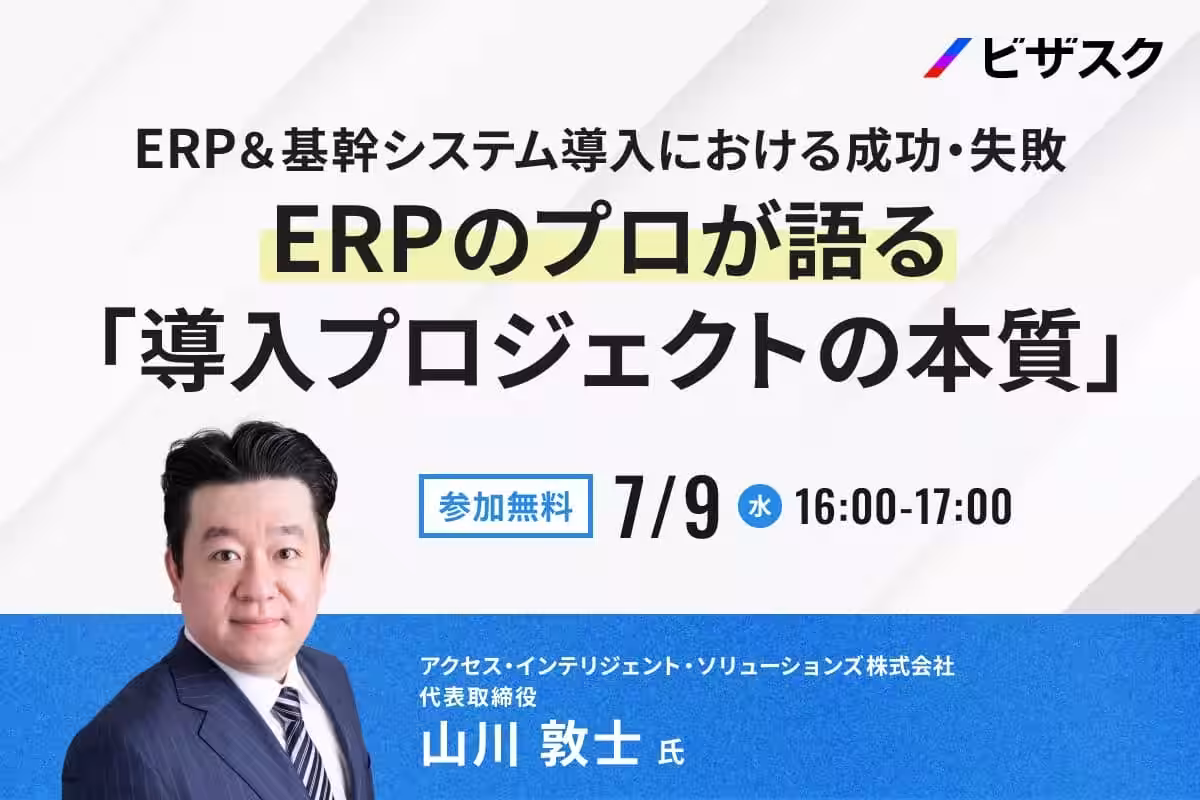 ビザスク

ERP＆基幹システム導入における成功・失敗
ERPのプロが語る
「導入プロジェクトの本質」

参加無料 7/9 水 16:00-17:00

アクセス・インテリジェント・ソリューションズ株式会社
代表取締役
山川 敦士 氏